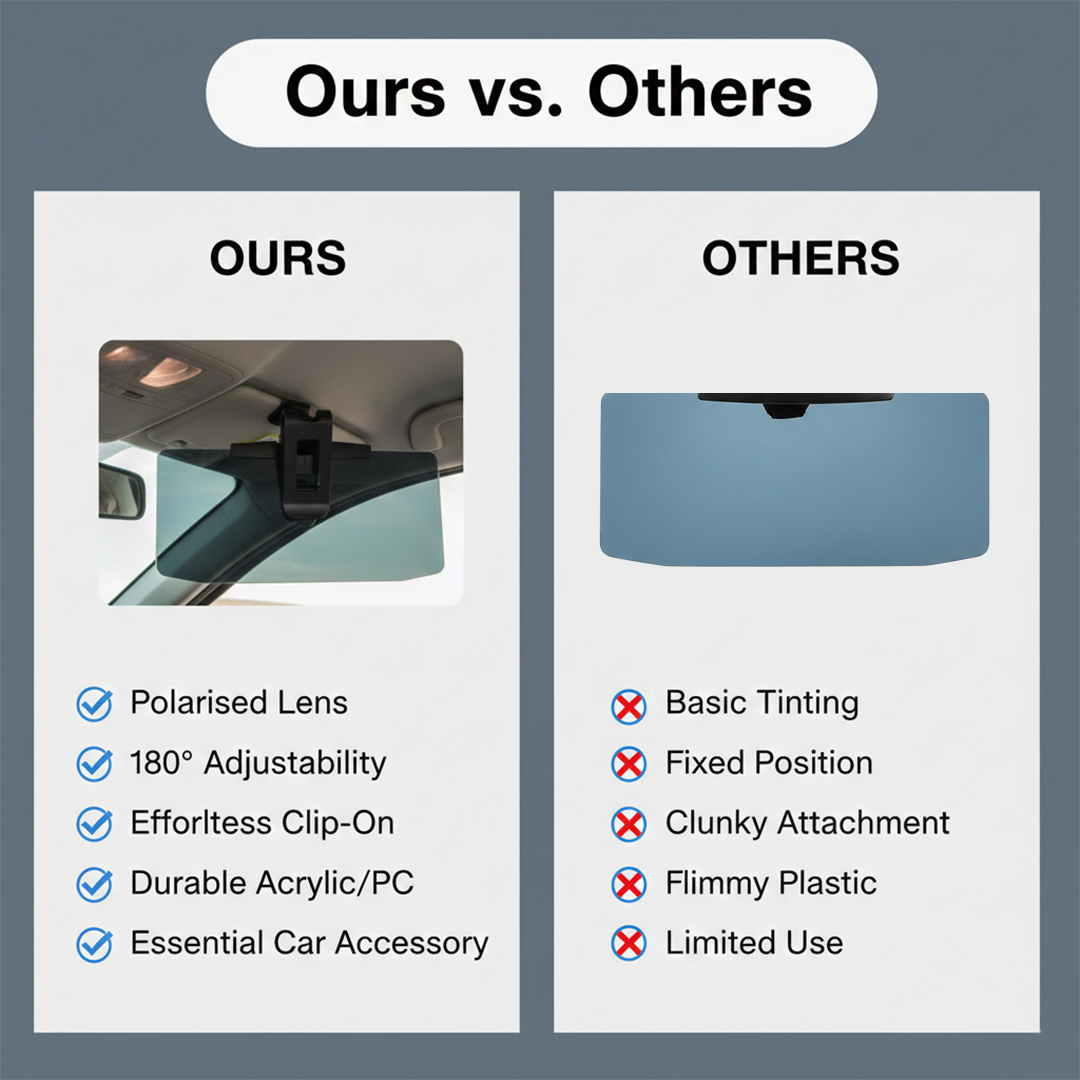 Ours vs. Others

OURS

Polarised Lens
180° Adjustability
Efforltess Clip-On
Durable Acrylic/PC
Essential Car Accessory

OTHERS

Basic Tinting
Fixed Position
Clunky Attachment
Flimmy Plastic
Limited Use